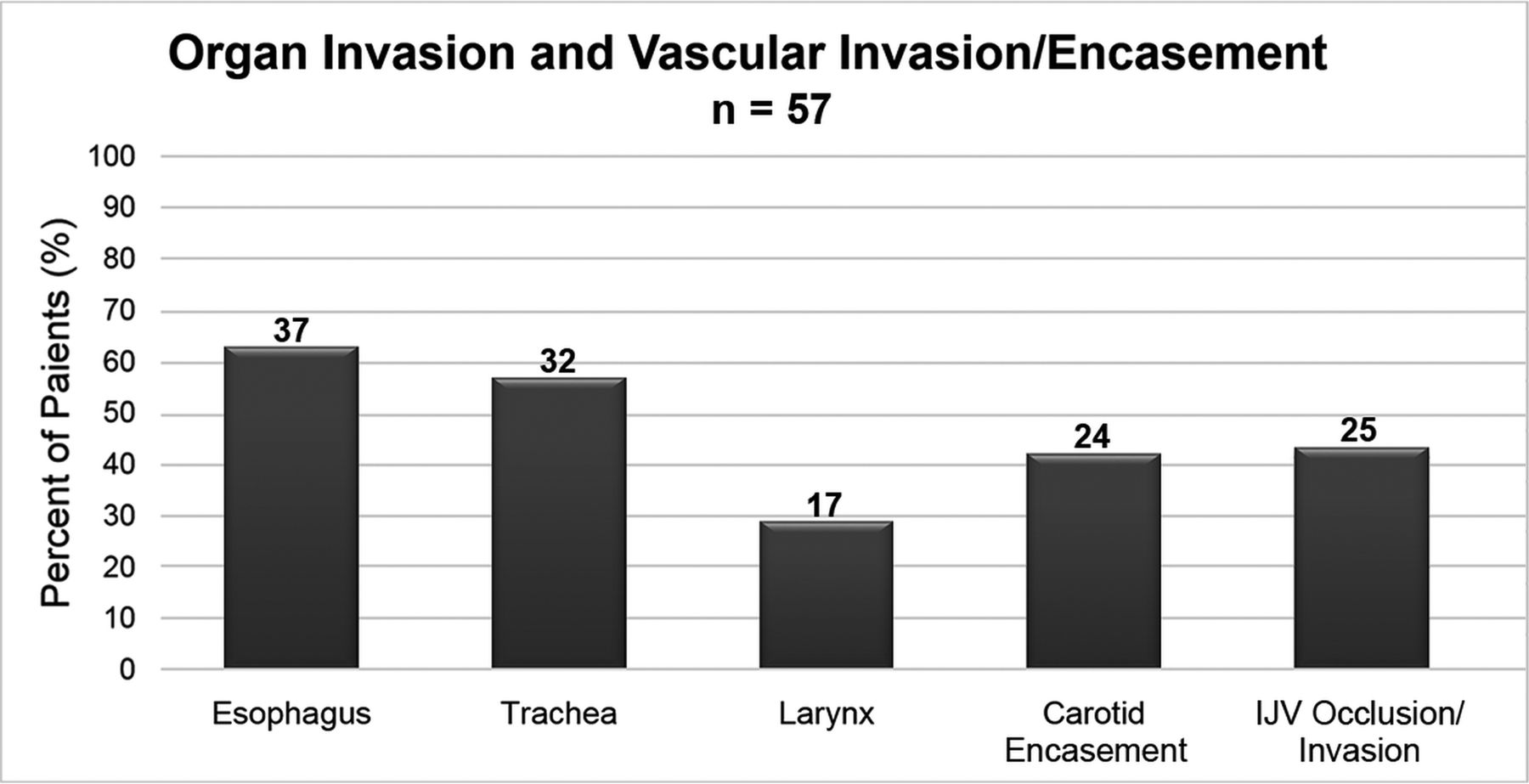 Organ Invasion and Vascular Invasion/Encasement
n = 57

Percent of Paients (%)

100
90
80
70
60
50
40
30
20
10
0

37
32
17
24
25

Esophagus
Trachea
Larynx
Carotid Encasement
IJV Occlusion/ Invasion